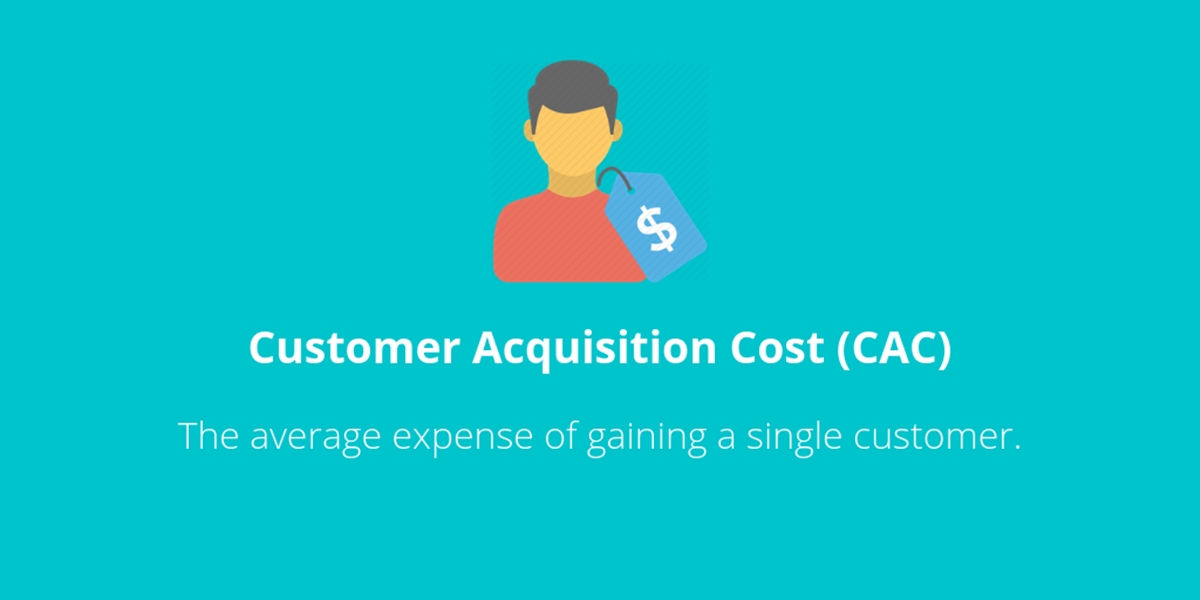 $

Customer Acquisition Cost (CAC)

The average expense of gaining a single customer.